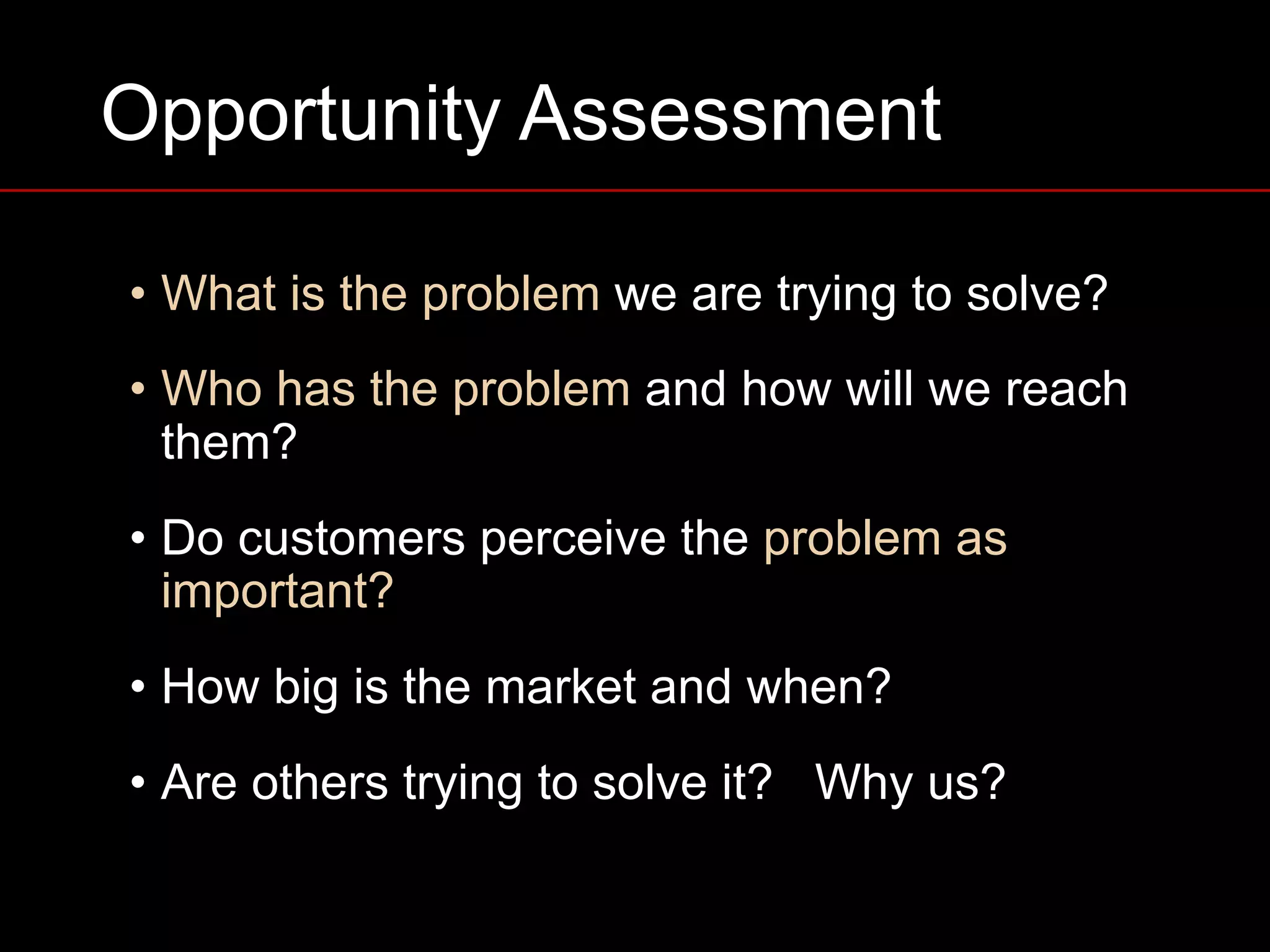 Opportunity Assessment

• What is the problem we are trying to solve?

• Who has the problem and how will we reach them?

• Do customers perceive the problem as important?

• How big is the market and when?

• Are others trying to solve it?   Why us?